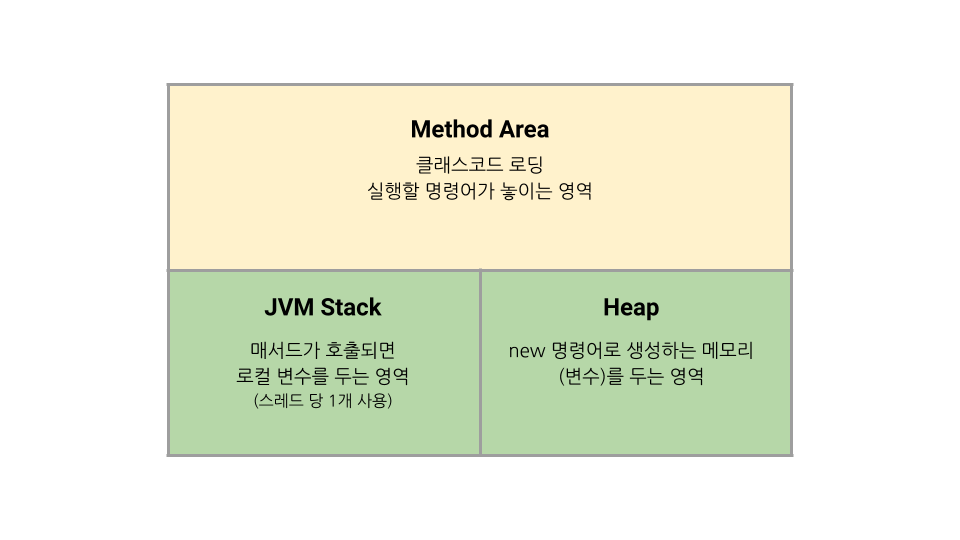 Method Area

클래스코드 로딩
실행할 명령어가 놓이는 영역

JVM Stack

매서드가 호출되면
로컬 변수를 두는 영역
(스레드 당 1개 사용)

Heap

new 명령어로 생성하는 메모리
(변수)를 두는 영역